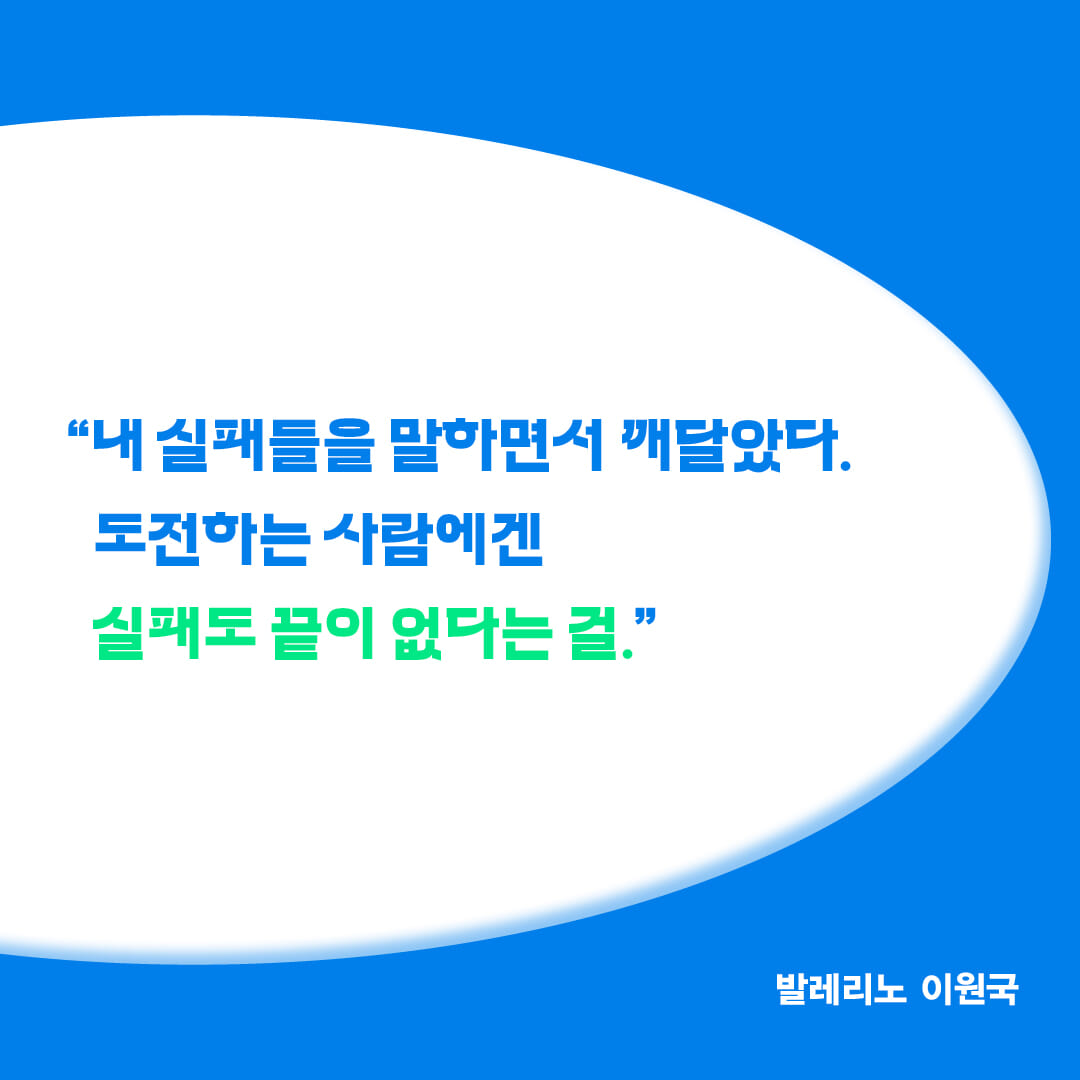 “내 실패들을 말하면서 깨달았다.
도전하는 사람에겐
실패도 끝이 없다는 걸.”

발레리노 이원국